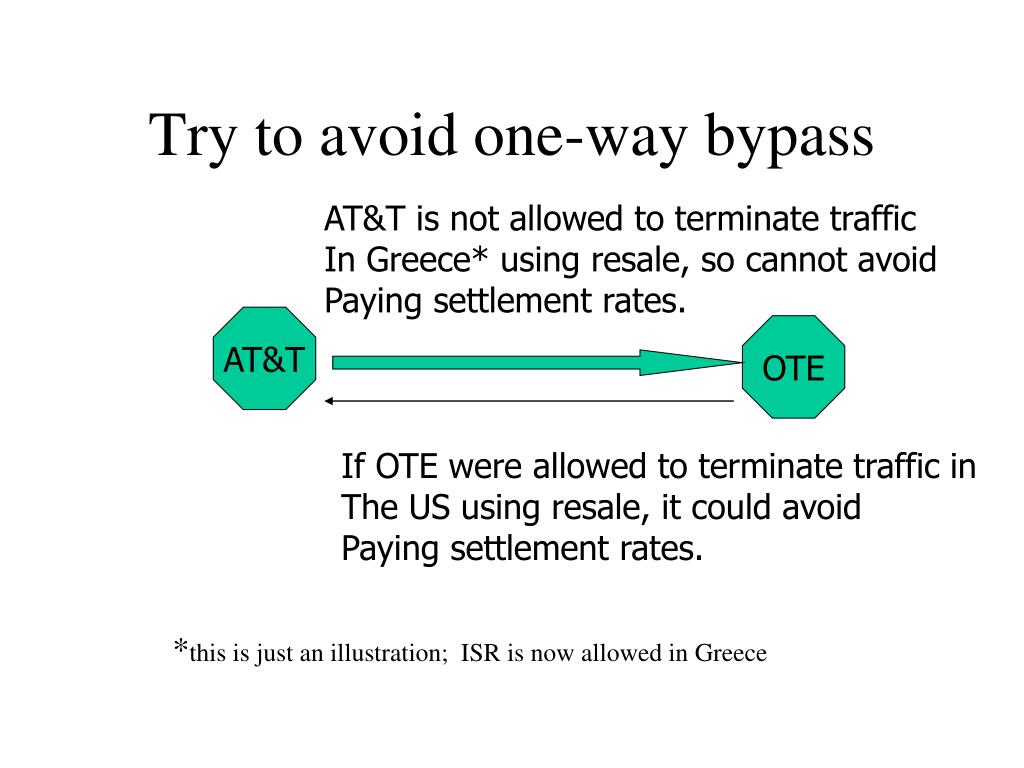 Try to avoid one-way bypass

AT&T is not allowed to terminate traffic In Greece* using resale, so cannot avoid Paying settlement rates.

AT&T

OTE

If OTE were allowed to terminate traffic in The US using resale, it could avoid Paying settlement rates.

*this is just an illustration;  ISR is now allowed in Greece